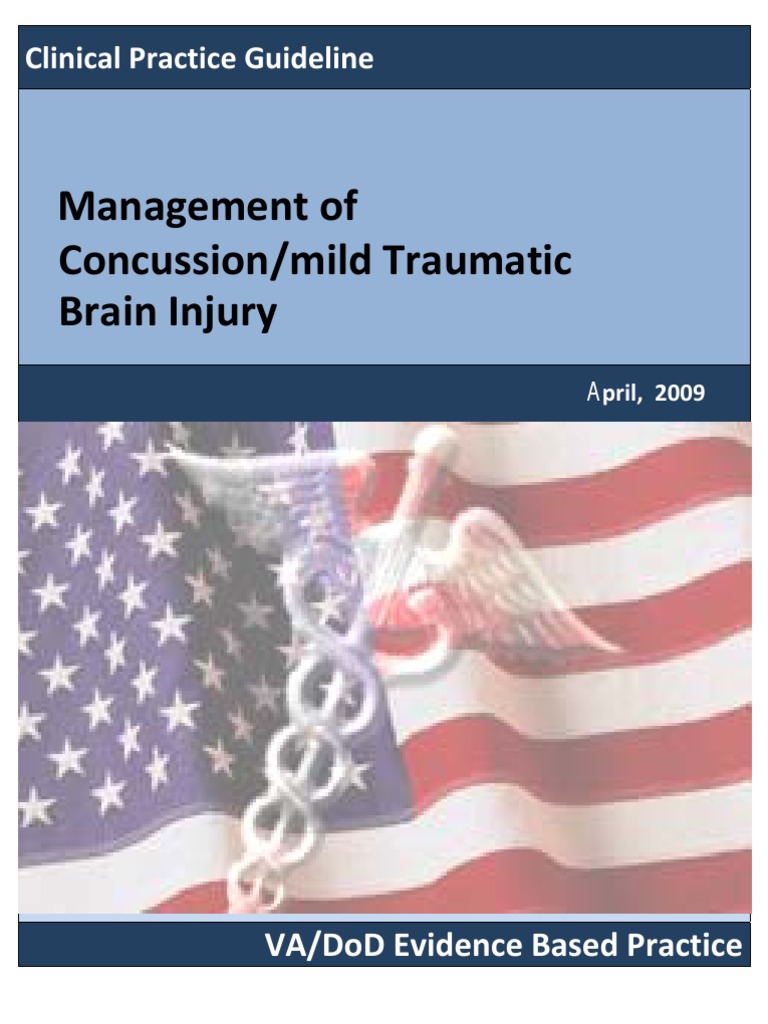 Clinical Practice Guideline

Management of Concussion/mild Traumatic Brain Injury

April, 2009

VA/DoD Evidence Based Practice